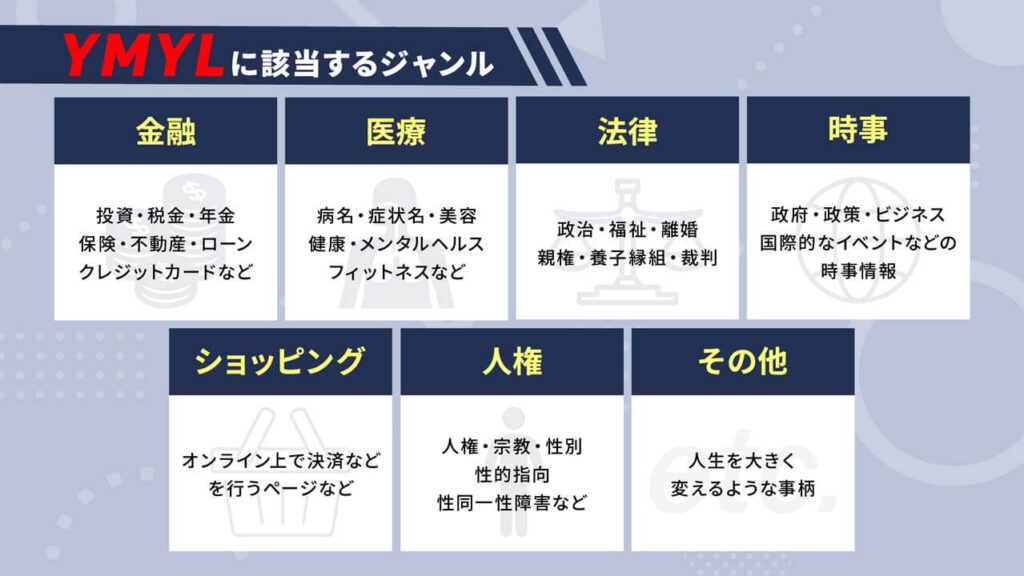 YMYLに該当するジャンル

金融

投資・税金・年金
保険・不動産・ローン
クレジットカードなど

医療

病名・症状名・美容
健康・メンタルヘルス
フィットネスなど

法律

政治・福祉・離婚
親権・養子縁組・裁判

時事

政府・政策・ビジネス
国際的なイベントなどの
時事情報

ショッピング

オンライン上で決済など
を行うページなど

人権

人権・宗教・性別
性的指向
性同一性障害など

その他

人生を大きく
変えるような事柄

etc.